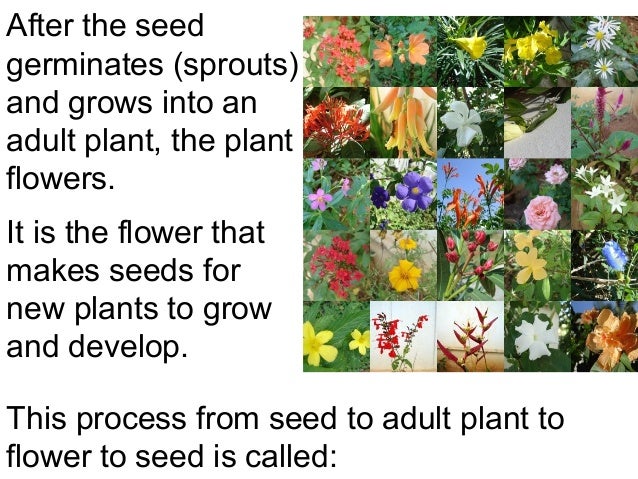 After the seed germinates (sprouts) and grows into an adult plant, the plant flowers.

It is the flower that makes seeds for new plants to grow and develop.

This process from seed to adult plant to flower to seed is called: